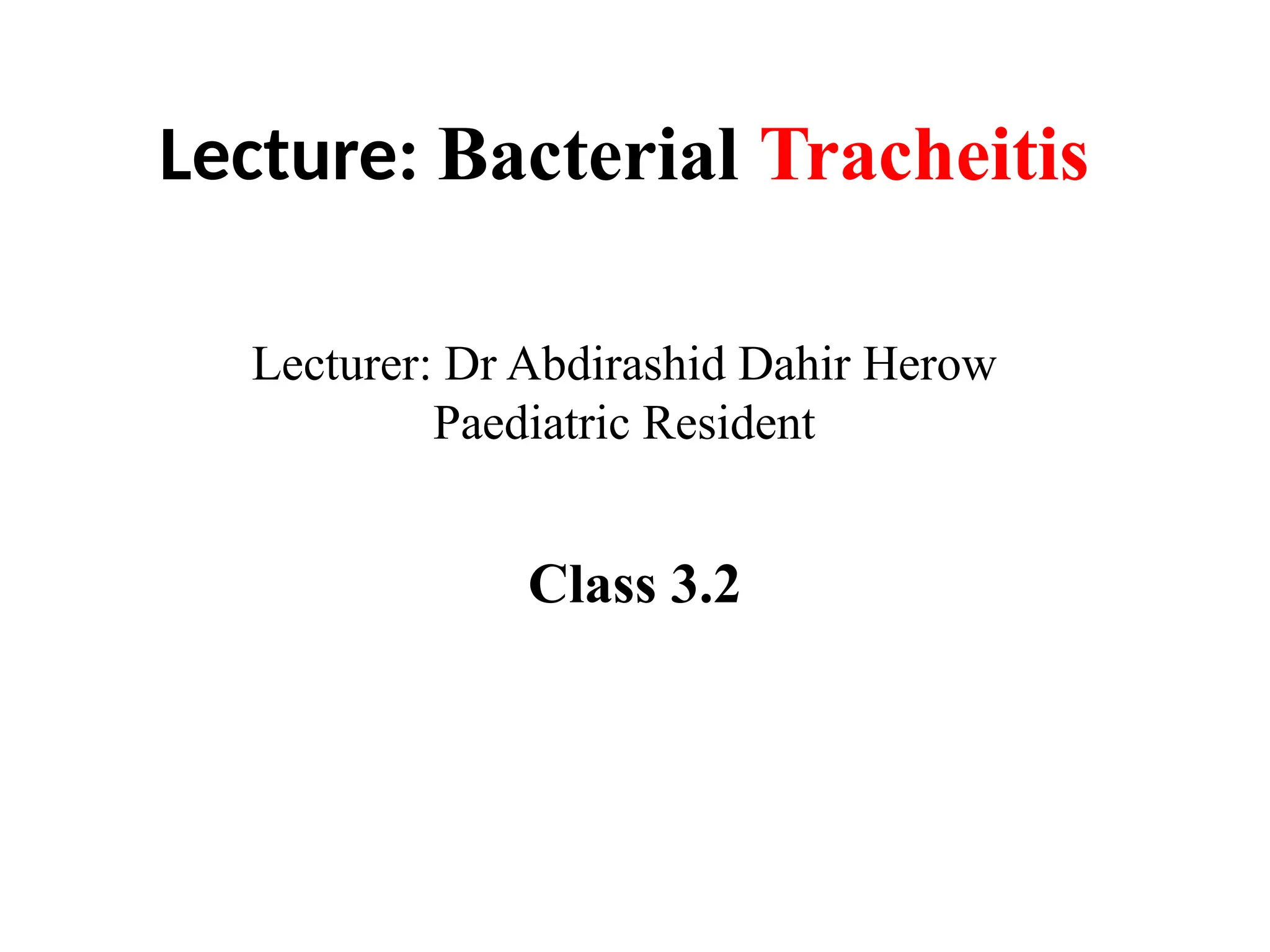 Lecture: Bacterial Tracheitis

Lecturer: Dr Abdirashid Dahir Herow
Paediatric Resident

Class 3.2